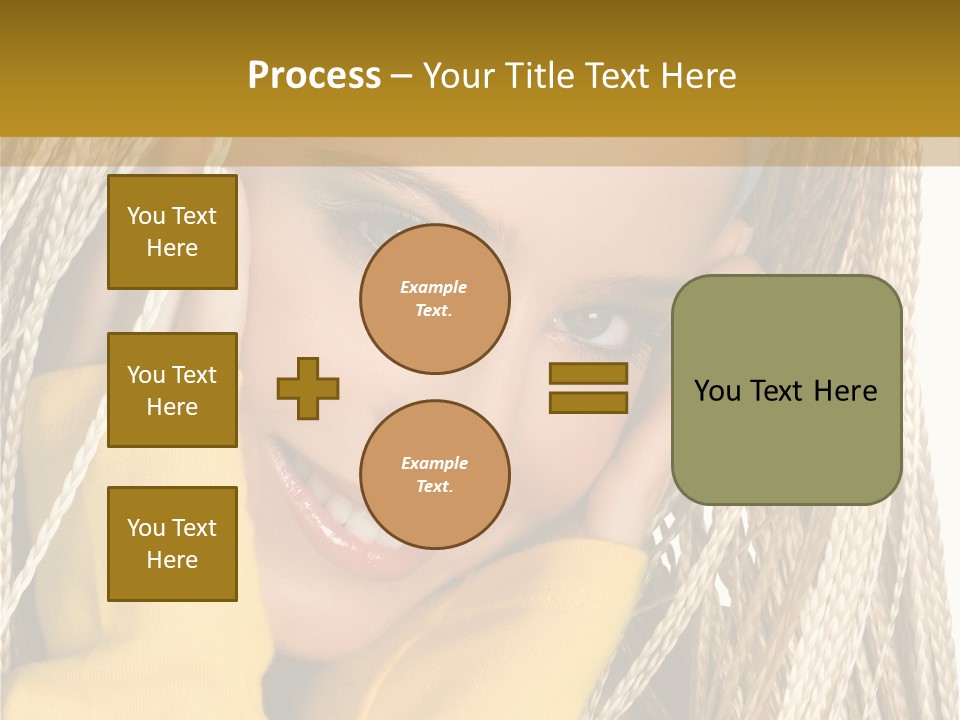 Process – Your Title Text Here

You Text Here

You Text Here

You Text Here

Example Text.

Example Text.

You Text Here